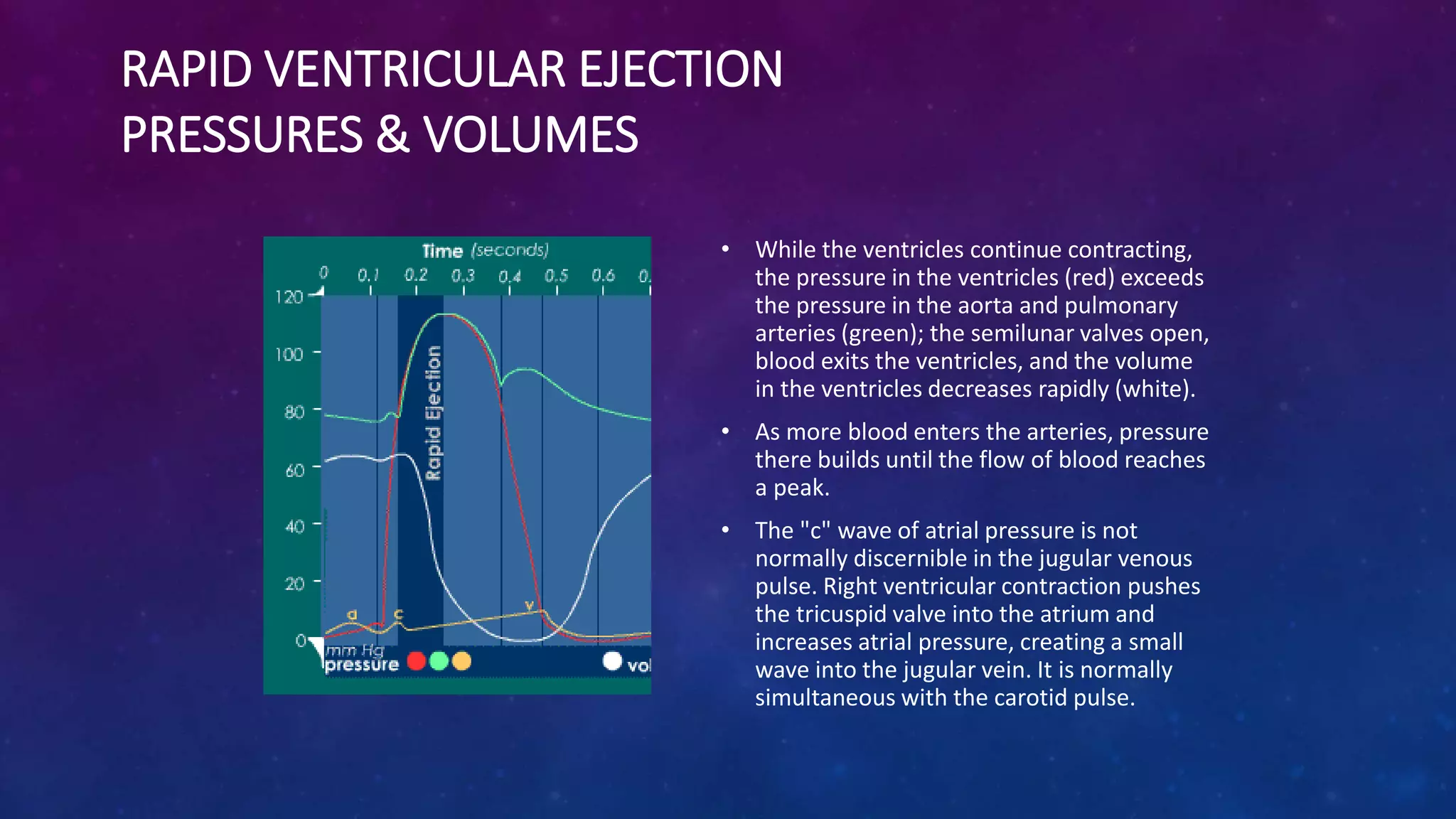 RAPID VENTRICULAR EJECTION PRESSURES & VOLUMES

Time (seconds)

0 0.1 0.2 0.3 0.4 0.5 0.6 0.

120
100
80
60
40
20
0

Rapid Ejection

a c v

mm Hg
pressure

vol

• While the ventricles continue contracting, the pressure in the ventricles (red) exceeds the pressure in the aorta and pulmonary arteries (green); the semilunar valves open, blood exits the ventricles, and the volume in the ventricles decreases rapidly (white).

• As more blood enters the arteries, pressure there builds until the flow of blood reaches a peak.

• The "c" wave of atrial pressure is not normally discernible in the jugular venous pulse. Right ventricular contraction pushes the tricuspid valve into the atrium and increases atrial pressure, creating a small wave into the jugular vein. It is normally simultaneous with the carotid pulse.